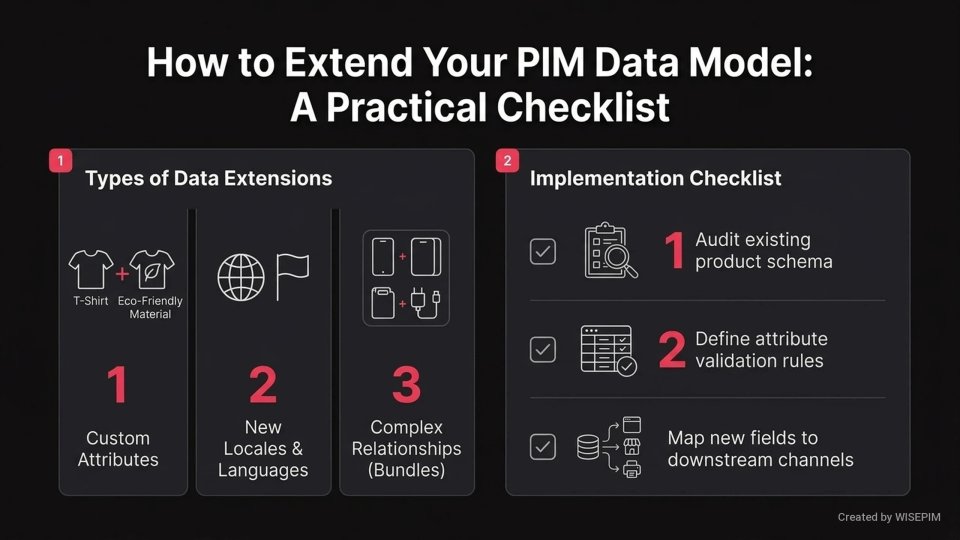 How to Extend Your PIM Data Model: A Practical Checklist

1

Types of Data Extensions

T-Shirt + Eco-Friendly Material

1

Custom Attributes

2

New Locales & Languages

3

Complex Relationships (Bundles)

2

Implementation Checklist

1 Audit existing product schema

2 Define attribute validation rules

Map new fields to downstream channels

Created by WISEPIM